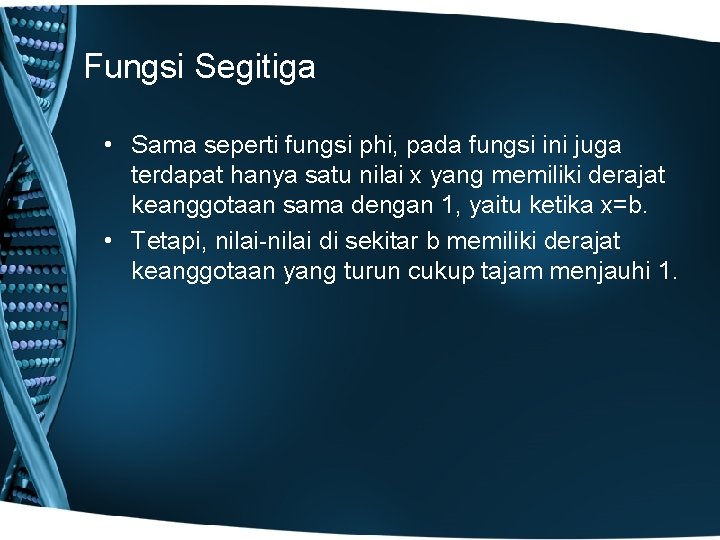 Fungsi Segitiga

• Sama seperti fungsi phi, pada fungsi ini juga terdapat hanya satu nilai x yang memiliki derajat keanggotaan sama dengan 1, yaitu ketika x=b.
• Tetapi, nilai-nilai di sekitar b memiliki derajat keanggotaan yang turun cukup tajam menjauhi 1.